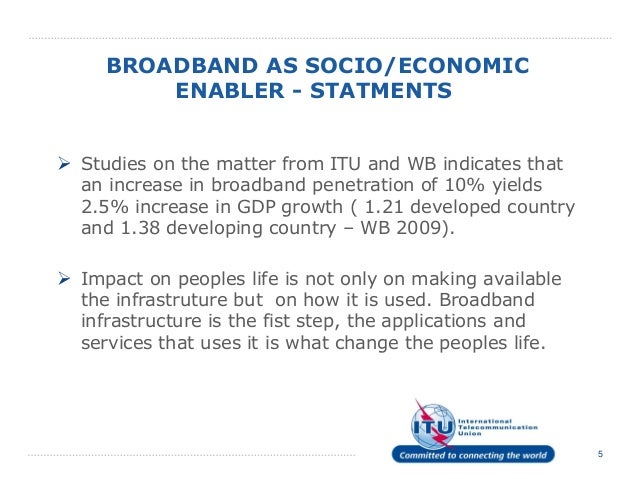 BROADBAND AS SOCIO/ECONOMIC ENABLER - STATMENTS

➢ Studies on the matter from ITU and WB indicates that an increase in broadband penetration of 10% yields 2.5% increase in GDP growth ( 1.21 developed country and 1.38 developing country – WB 2009).

➢ Impact on peoples life is not only on making available the infrastruture but on how it is used. Broadband infrastructure is the fist step, the applications and services that uses it is what change the peoples life.

ITU International Telecommunication Union

Committed to connecting the world

5